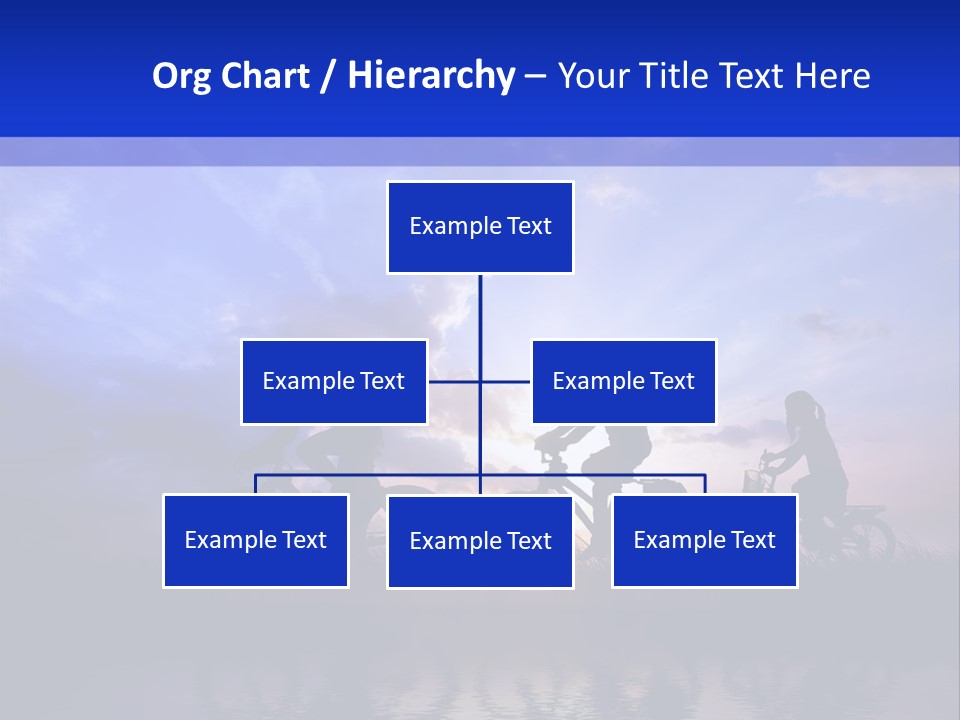 Org Chart / Hierarchy – Your Title Text Here

Example Text

Example Text

Example Text

Example Text

Example Text

Example Text